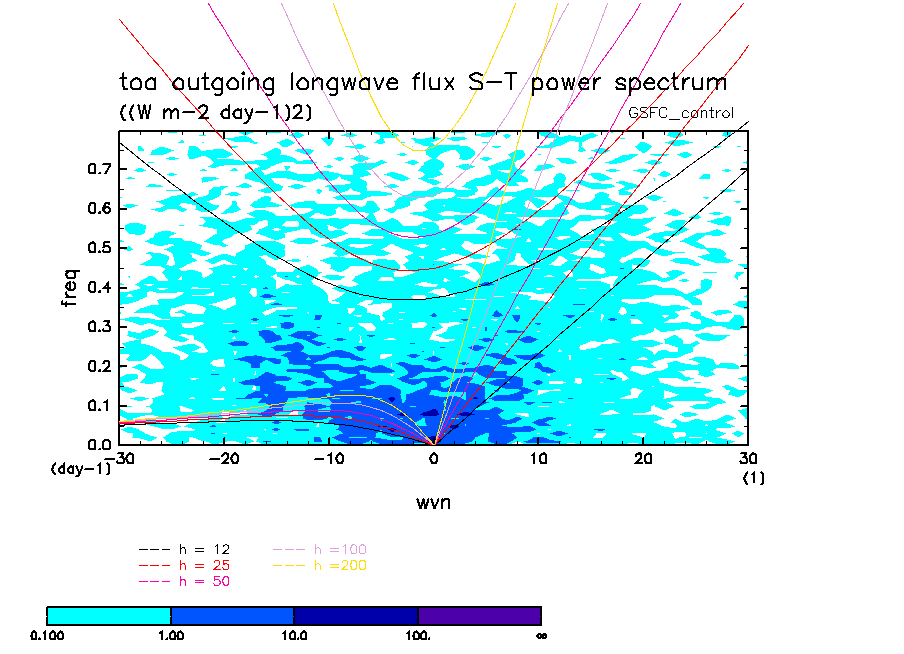 toa outgoing longwave flux S-T power spectrum
((W m-2 day-1)2)
GSFC_control

freq
0.7
0.6
0.5
0.4
0.3
0.2
0.1
0.0
(day-1)
-30 -20 -10 0 10 20 30
(1)
wvn

--- h = 12
--- h = 25
--- h = 50
--- h =100
--- h =200

0.100 1.00 10.0 100. ∞